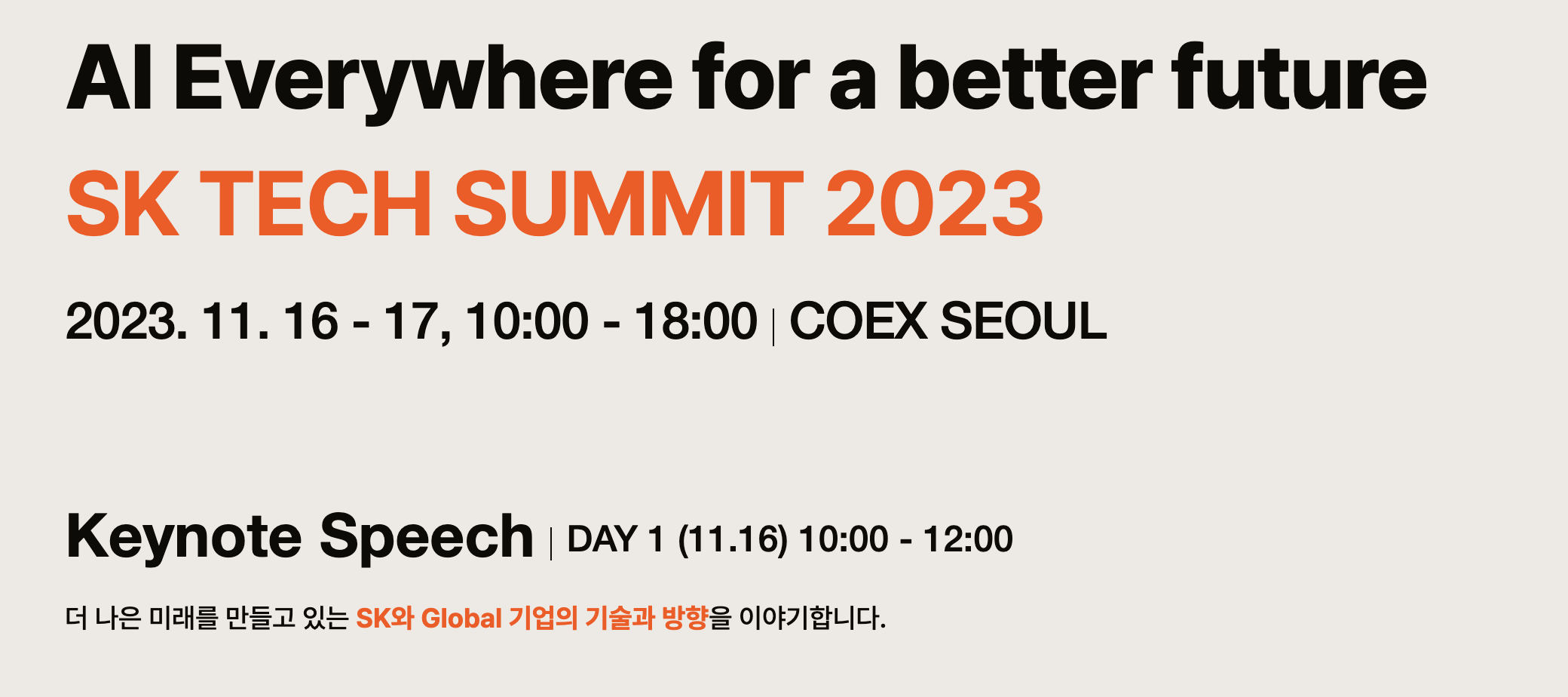 AI Everywhere for a better future

SK TECH SUMMIT 2023

2023. 11. 16 - 17, 10:00 - 18:00 | COEX SEOUL

Keynote Speech | DAY 1 (11.16) 10:00 - 12:00

더 나은 미래를 만들고 있는 SK와 Global 기업의 기술과 방향을 이야기합니다.